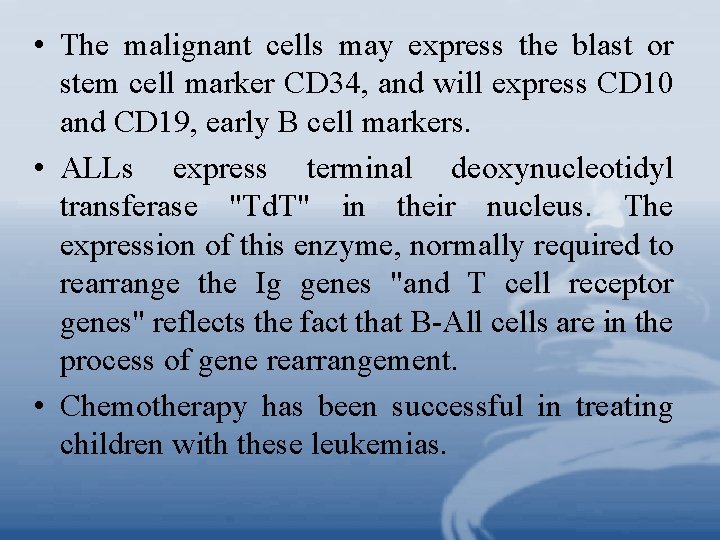 • The malignant cells may express the blast or stem cell marker CD34, and will express CD10 and CD19, early B cell markers.

• ALLs express terminal deoxynucleotidyl transferase "TdT" in their nucleus. The expression of this enzyme, normally required to rearrange the Ig genes "and T cell receptor genes" reflects the fact that B-All cells are in the process of gene rearrangement.

• Chemotherapy has been successful in treating children with these leukemias.